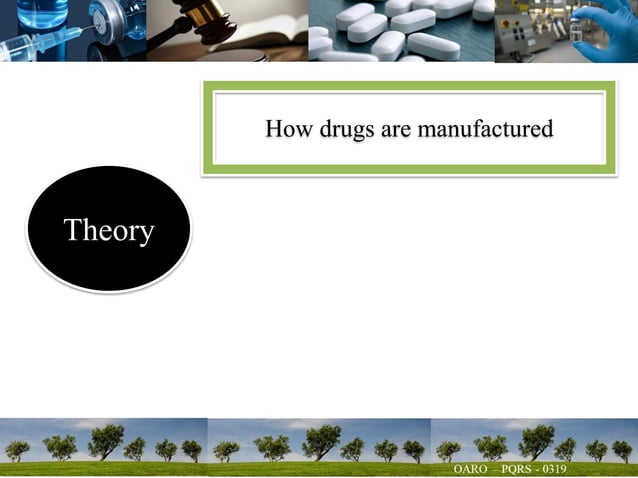 How drugs are manufactured

Theory

OARO – PQRS - 0319